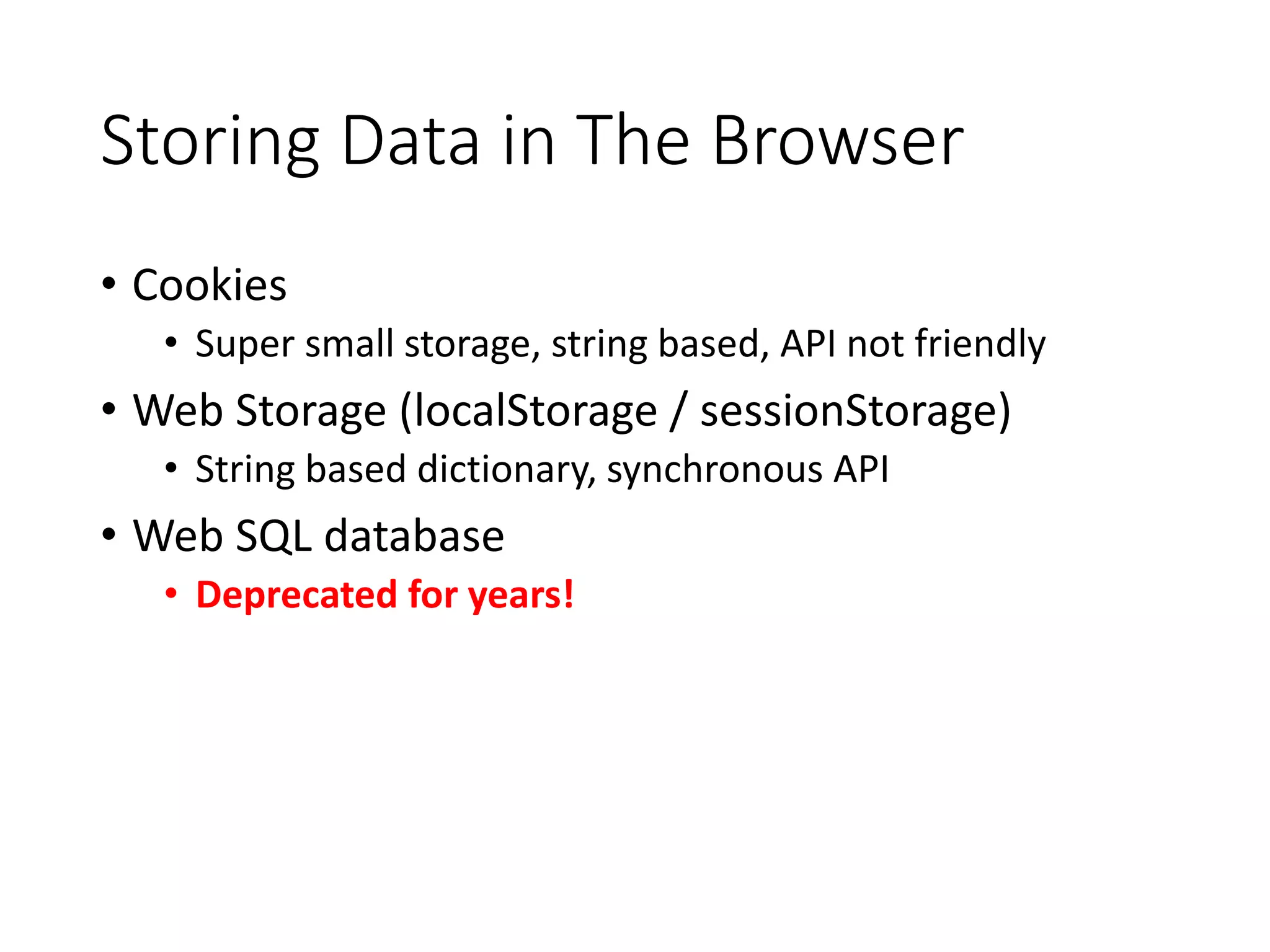 Storing Data in The Browser

• Cookies
  • Super small storage, string based, API not friendly
• Web Storage (localStorage / sessionStorage)
  • String based dictionary, synchronous API
• Web SQL database
  • Deprecated for years!